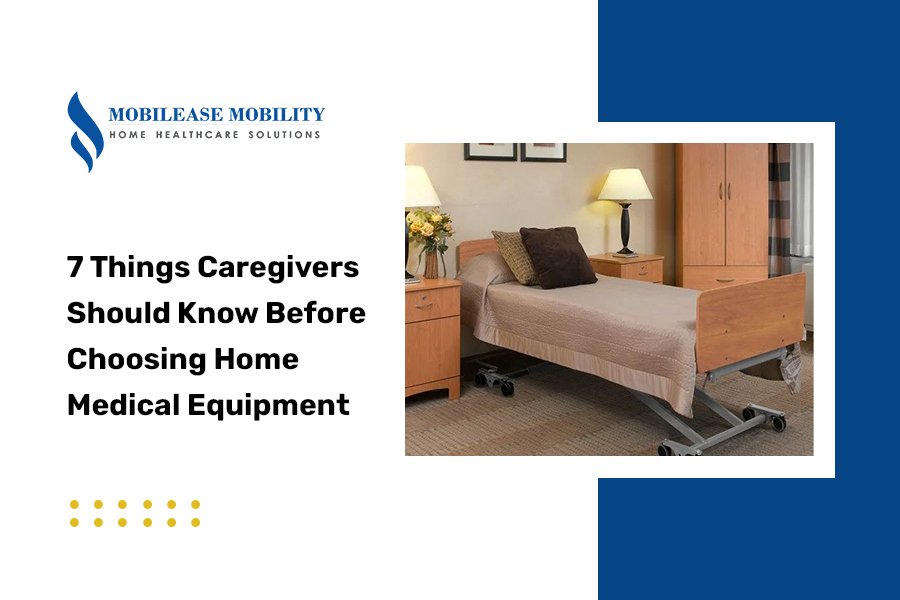 MOBILEASE MOBILITY
HOME HEALTHCARE SOLUTIONS

7 Things Caregivers Should Know Before Choosing Home Medical Equipment